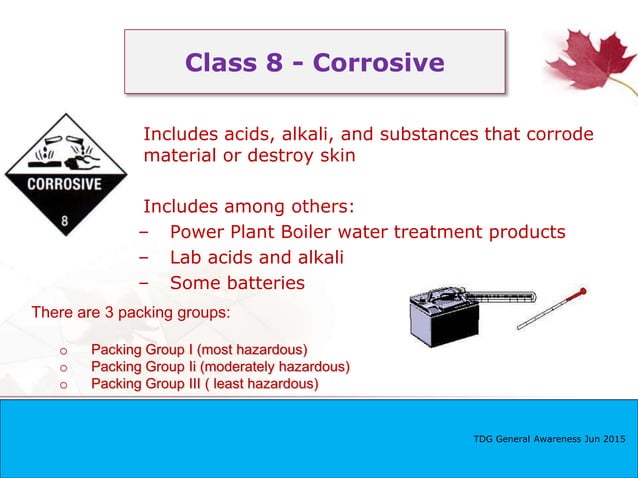 Class 8 - Corrosive

CORROSIVE

8

Includes acids, alkali, and substances that corrode material or destroy skin

Includes among others:
– Power Plant Boiler water treatment products
– Lab acids and alkali
– Some batteries

There are 3 packing groups:

o Packing Group I (most hazardous)
o Packing Group Ii (moderately hazardous)
o Packing Group III ( least hazardous)

TDG General Awareness Jun 2015